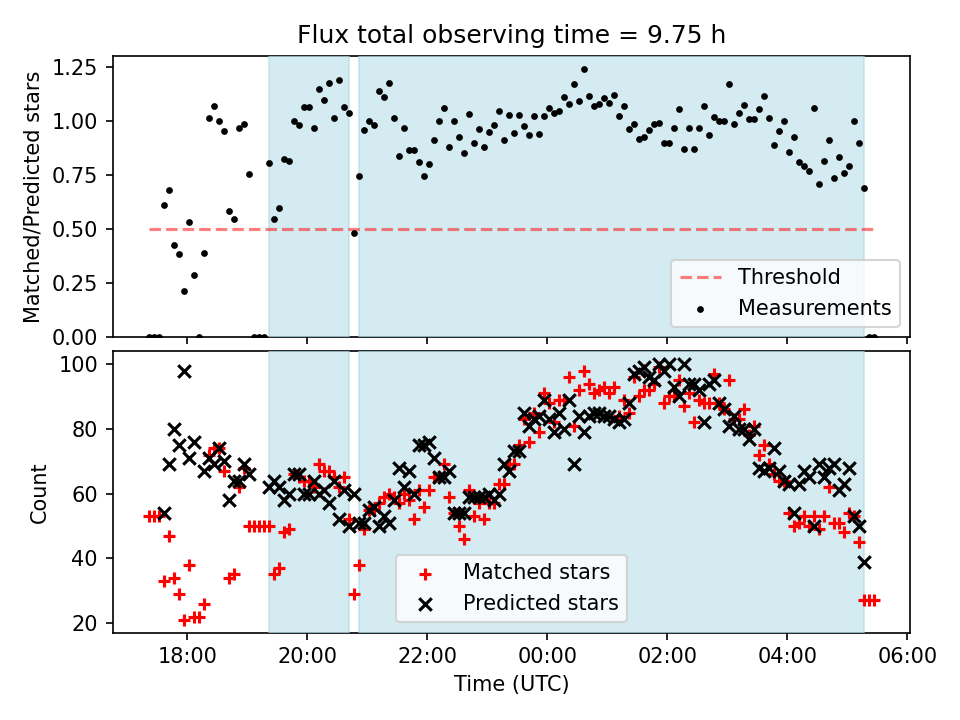 Flux total observing time = 9.75 h

Matched/Predicted stars

1.25
1.00
0.75
0.50
0.25
0.00

Threshold
Measurements

Count

100
80
60
40
20

Matched stars
Predicted stars

18:00
20:00
22:00
00:00
02:00
04:00
06:00

Time (UTC)